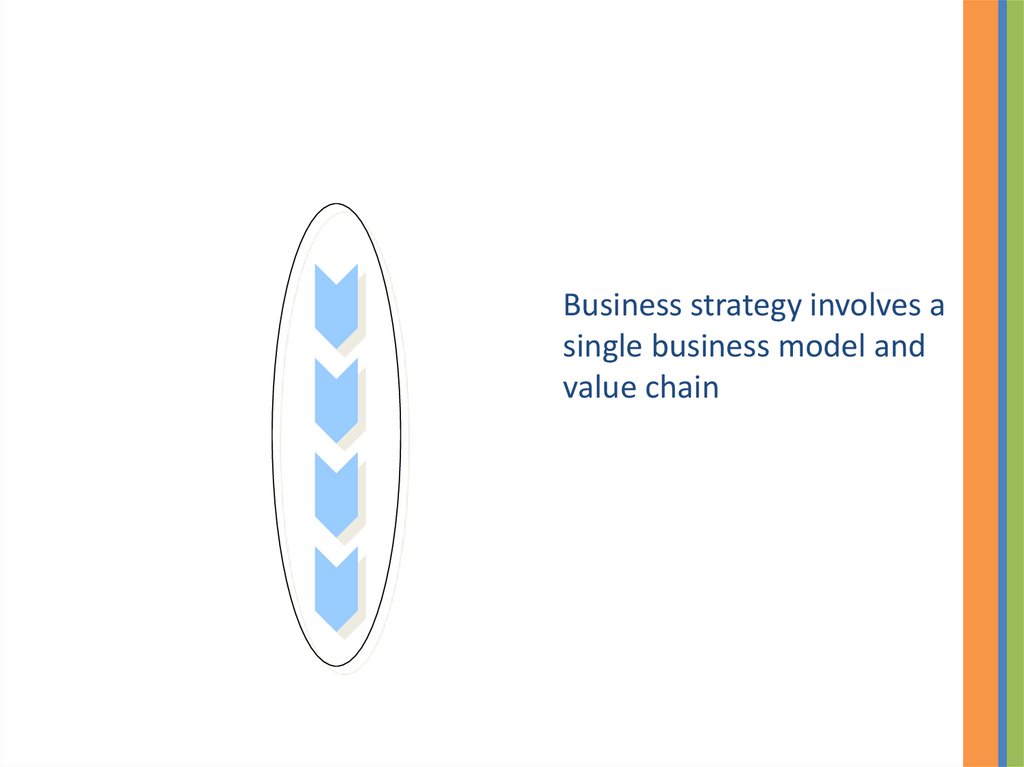 Business strategy involves a single business model and value chain